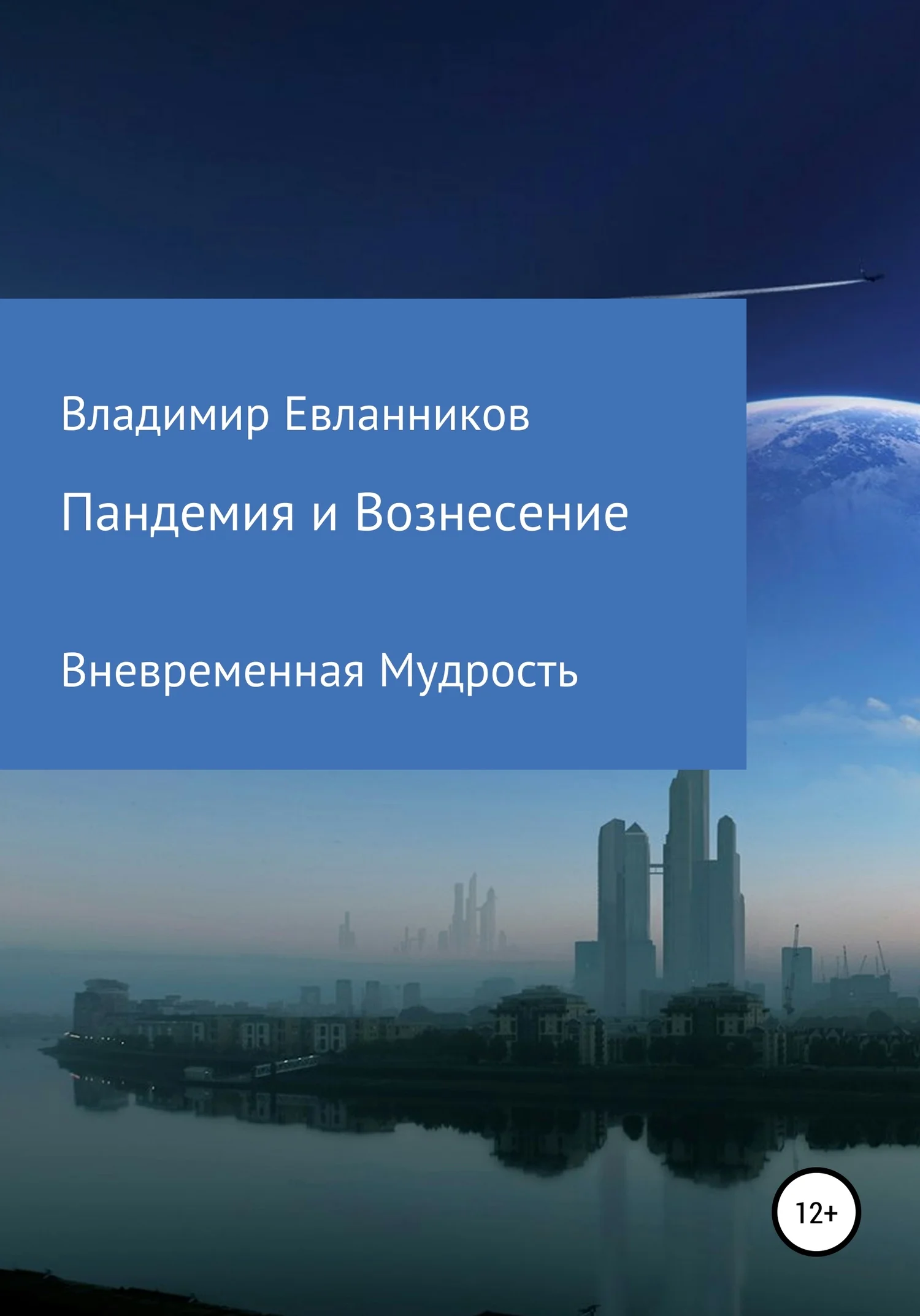 Владимир Евланников

Пандемия и Вознесение

Вневременная Мудрость

12+